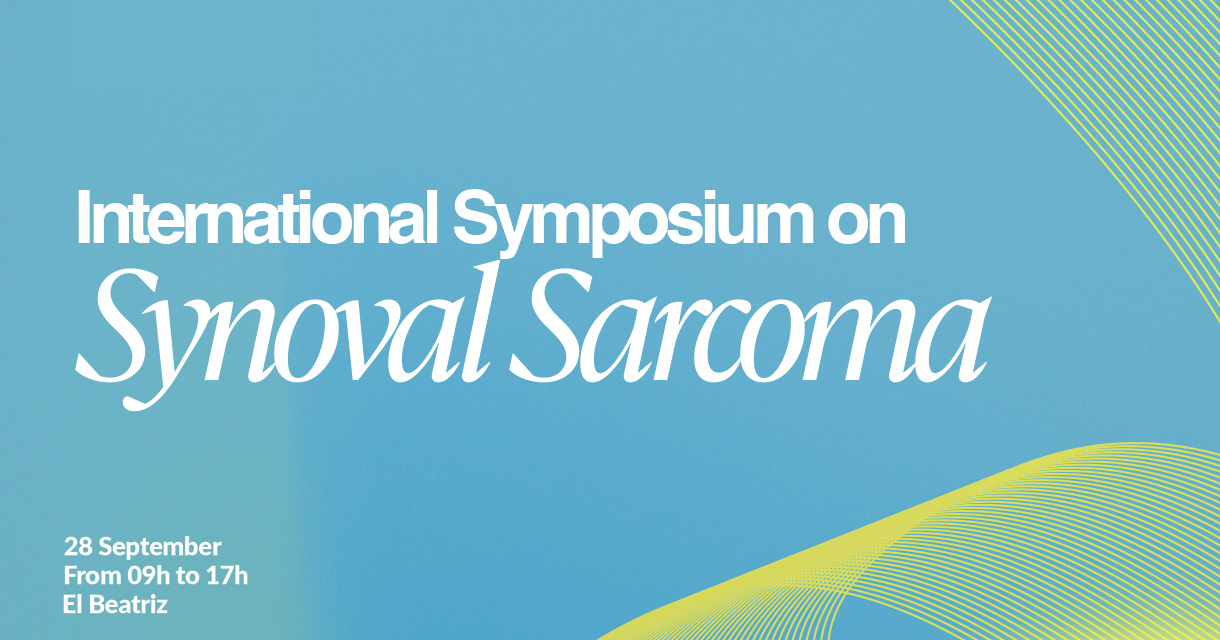 International Symposium on
Synoval Sarcoma

28 September
From 09h to 17h
El Beatriz